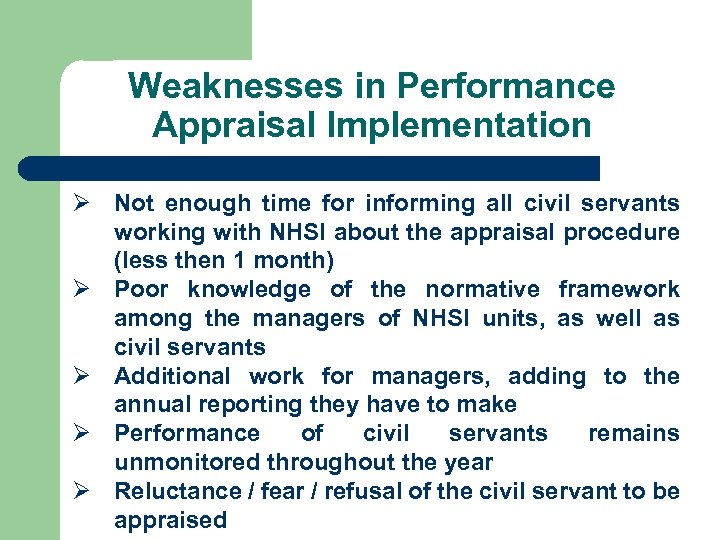 Weaknesses in Performance Appraisal Implementation

➢ Not enough time for informing all civil servants working with NHSI about the appraisal procedure (less then 1 month)
➢ Poor knowledge of the normative framework among the managers of NHSI units, as well as civil servants
➢ Additional work for managers, adding to the annual reporting they have to make
➢ Performance of civil servants remains unmonitored throughout the year
➢ Reluctance / fear / refusal of the civil servant to be appraised